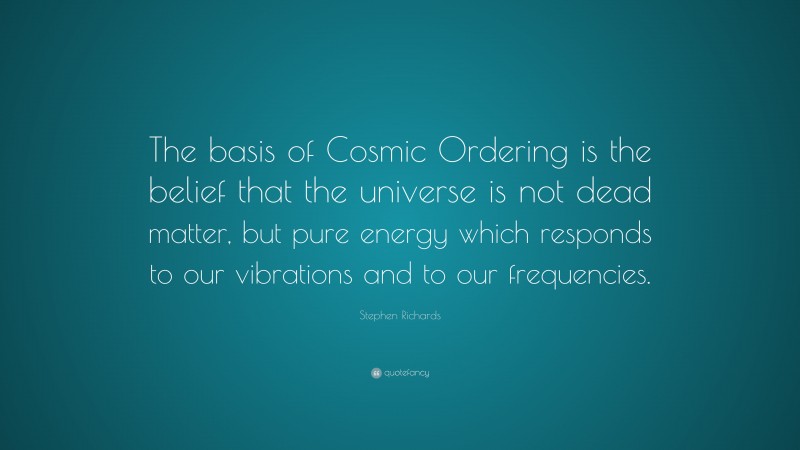 The basis of Cosmic Ordering is the belief that the universe is not dead matter, but pure energy which responds to our vibrations and to our frequencies.

Stephen Richards

quotefancy